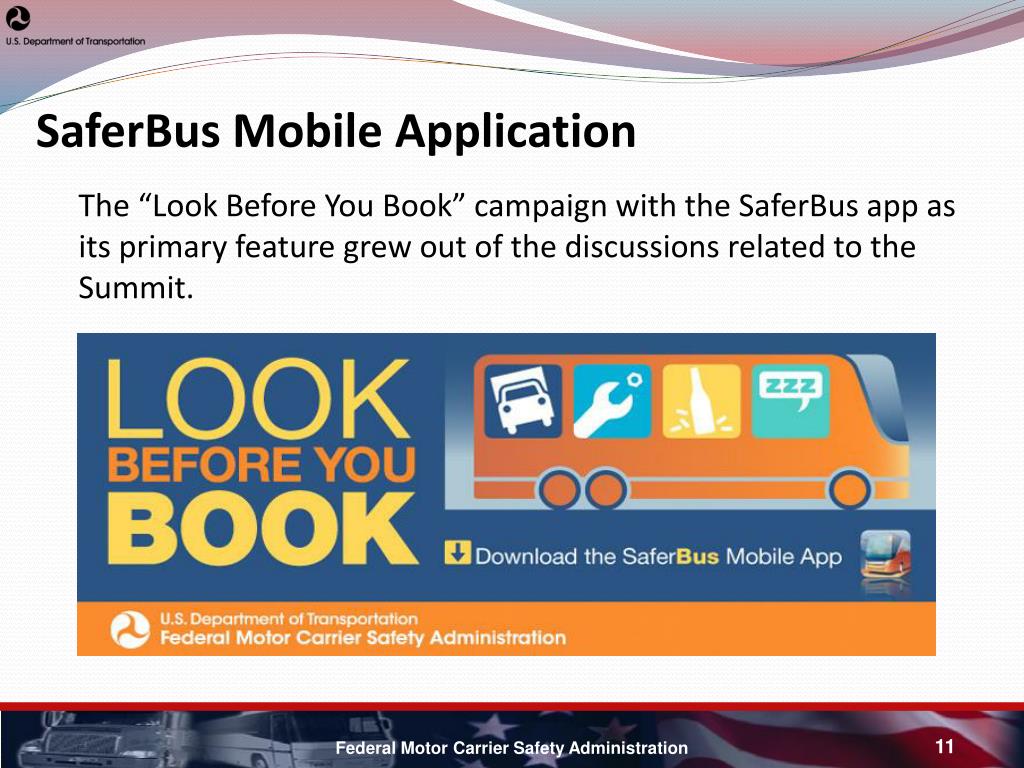 U.S. Department of Transportation

SaferBus Mobile Application

The “Look Before You Book” campaign with the SaferBus app as its primary feature grew out of the discussions related to the Summit.

LOOK BEFORE YOU BOOK

ZZZ

Download the SaferBus Mobile App

U.S. Department of Transportation
Federal Motor Carrier Safety Administration

Federal Motor Carrier Safety Administration

11